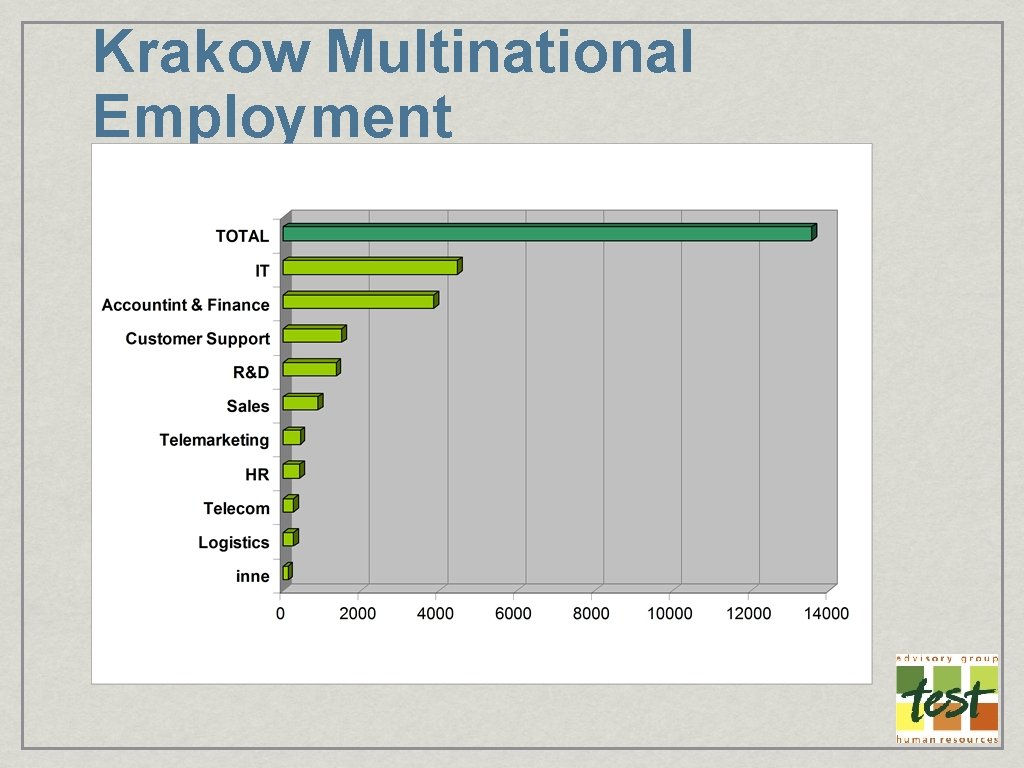 Krakow Multinational Employment

TOTAL
IT
Accountint & Finance
Customer Support
R&D
Sales
Telemarketing
HR
Telecom
Logistics
inne

0 2000 4000 6000 8000 10000 12000 14000

advisory group
test
human resources